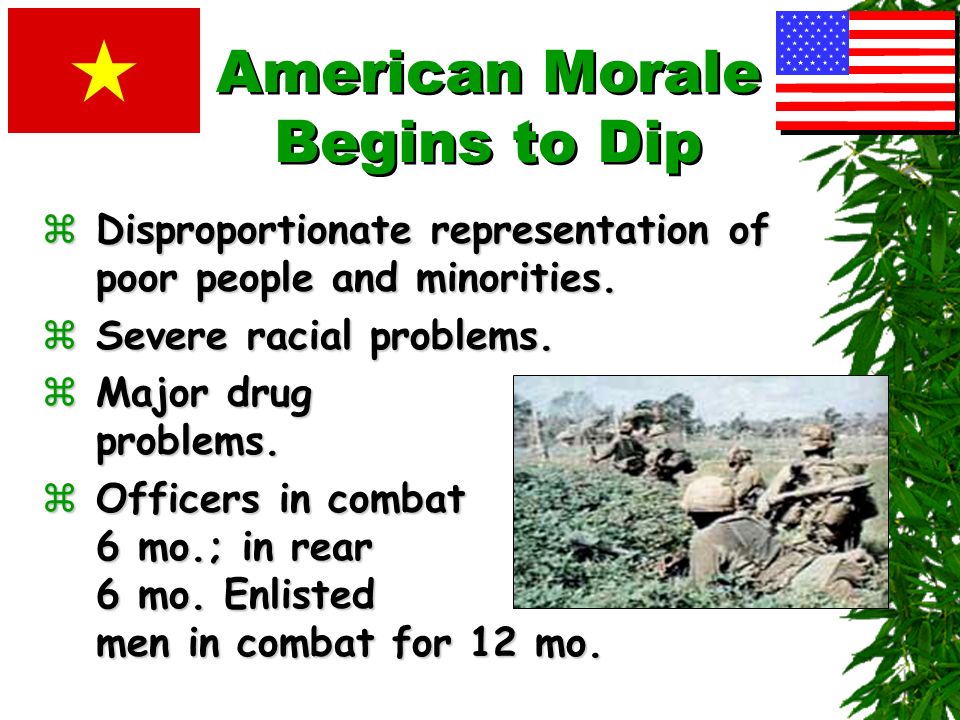 American Morale Begins to Dip

⌘ Disproportionate representation of poor people and minorities.
⌘ Severe racial problems.
⌘ Major drug problems.
⌘ Officers in combat 6 mo.; in rear 6 mo. Enlisted men in combat for 12 mo.